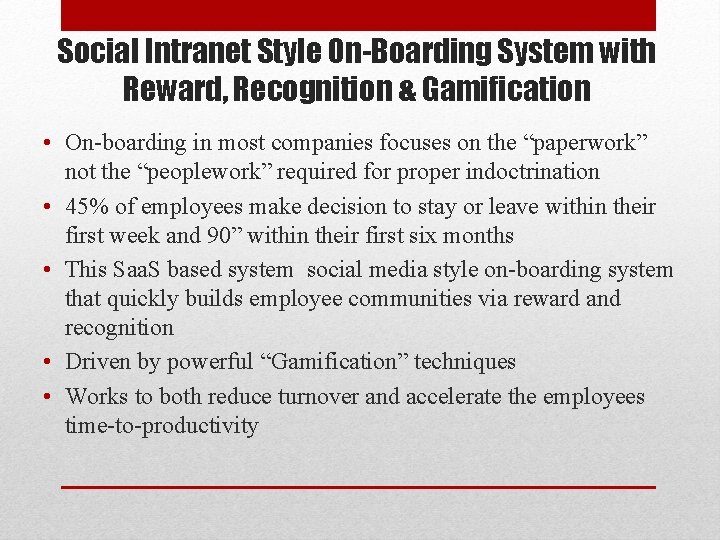 Social Intranet Style On-Boarding System with Reward, Recognition & Gamification

• On-boarding in most companies focuses on the “paperwork” not the “peoplework” required for proper indoctrination
• 45% of employees make decision to stay or leave within their first week and 90” within their first six months
• This SaaS based system  social media style on-boarding system that quickly builds employee communities via reward and recognition
• Driven by powerful “Gamification” techniques
• Works to both reduce turnover and accelerate the employees time-to-productivity